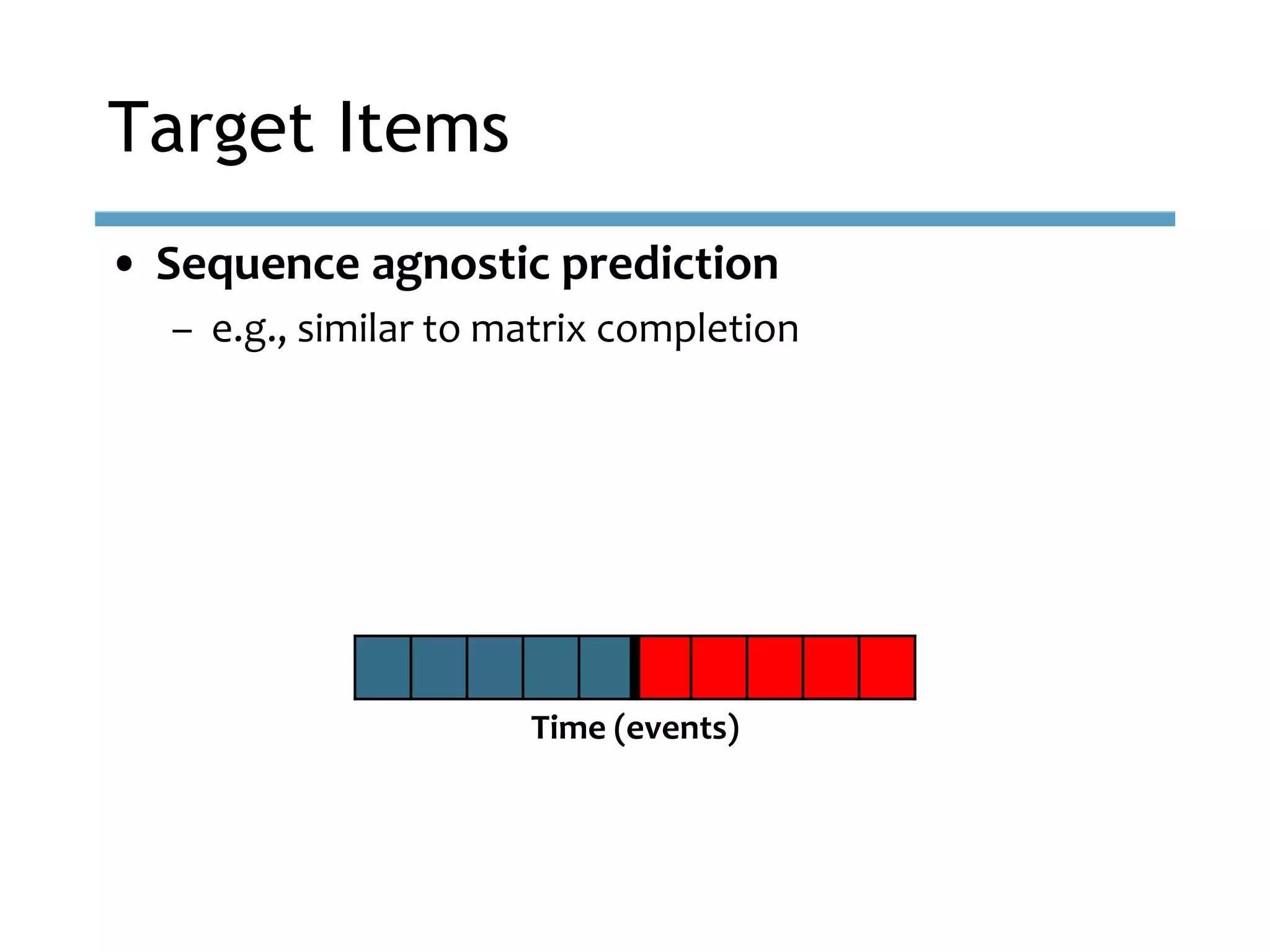 Target Items

• Sequence agnostic prediction
 – e.g., similar to matrix completion

Time (events)